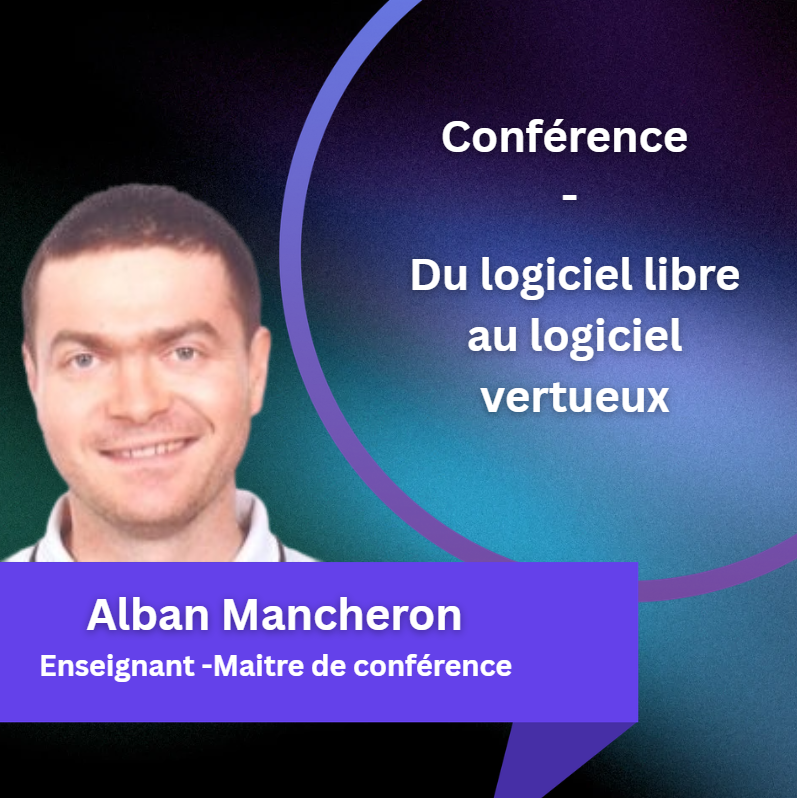 Conférence
-
Du logiciel libre au logiciel vertueux

Alban Mancheron
Enseignant -Maitre de conférence